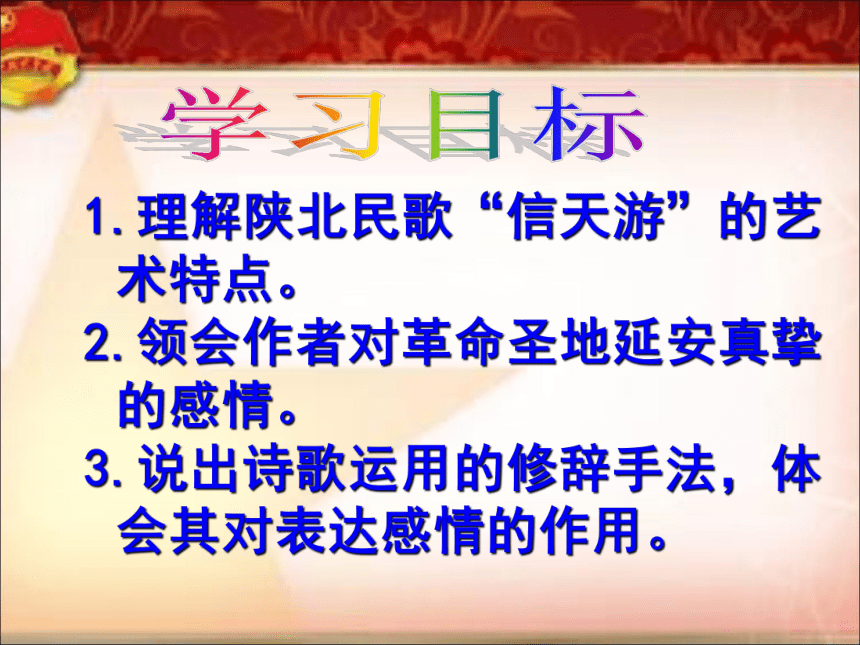 学习目标

1. 理解陕北民歌“信天游”的艺术特点。

2. 领会作者对革命圣地延安真挚的感情。

3. 说出诗歌运用的修辞手法，体会其对表达感情的作用。